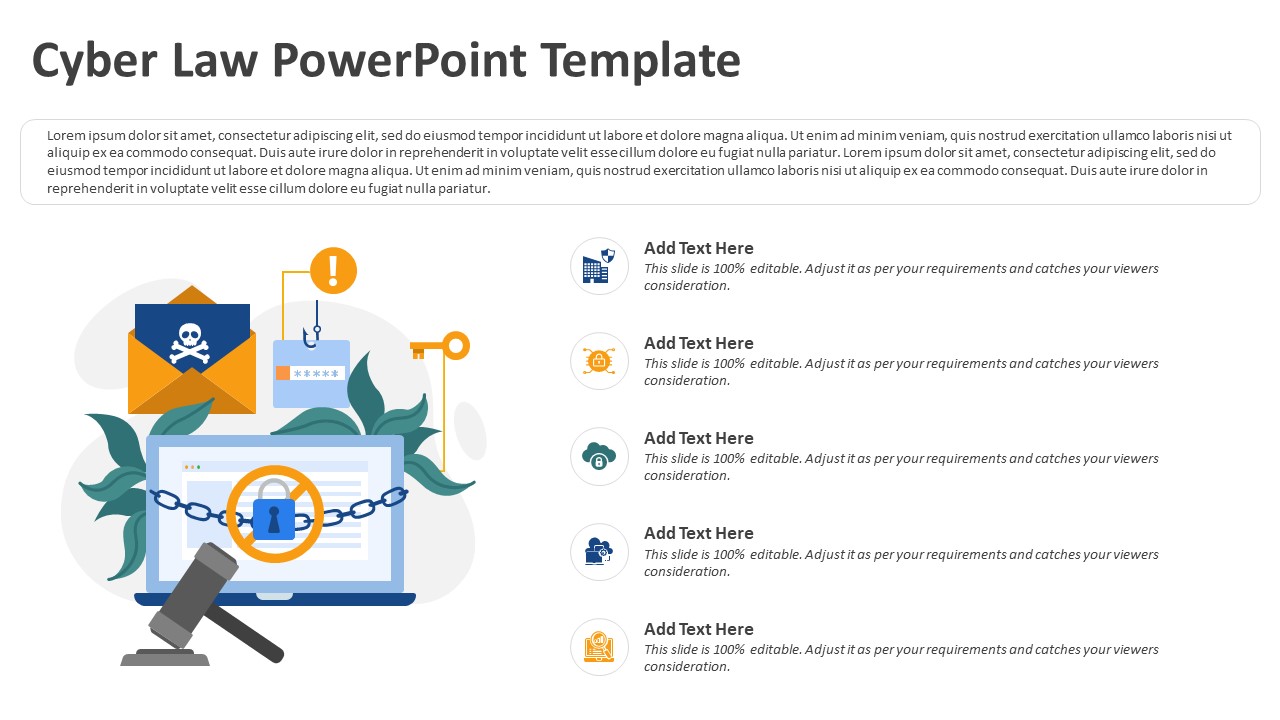 Cyber Law PowerPoint Template

Lorem ipsum dolor sit amet, consectetur adipiscing elit, sed do eiusmod tempor incididunt ut labore et dolore magna aliqua. Ut enim ad minim veniam, quis nostrud exercitation ullamco laboris nisi ut aliquip ex ea commodo consequat. Duis aute irure dolor in reprehenderit in voluptate velit esse cillum dolore eu fugiat nulla pariatur. Lorem ipsum dolor sit amet, consectetur adipiscing elit, sed do eiusmod tempor incididunt ut labore et dolore magna aliqua. Ut enim ad minim veniam, quis nostrud exercitation ullamco laboris nisi ut aliquip ex ea commodo consequat. Duis aute irure dolor in reprehenderit in voluptate velit esse cillum dolore eu fugiat nulla pariatur.

*****

Add Text Here
This slide is 100% editable. Adjust it as per your requirements and catches your viewers consideration.

Add Text Here
This slide is 100% editable. Adjust it as per your requirements and catches your viewers consideration.

Add Text Here
This slide is 100% editable. Adjust it as per your requirements and catches your viewers consideration.

Add Text Here
This slide is 100% editable. Adjust it as per your requirements and catches your viewers consideration.

Add Text Here
This slide is 100% editable. Adjust it as per your requirements and catches your viewers consideration.